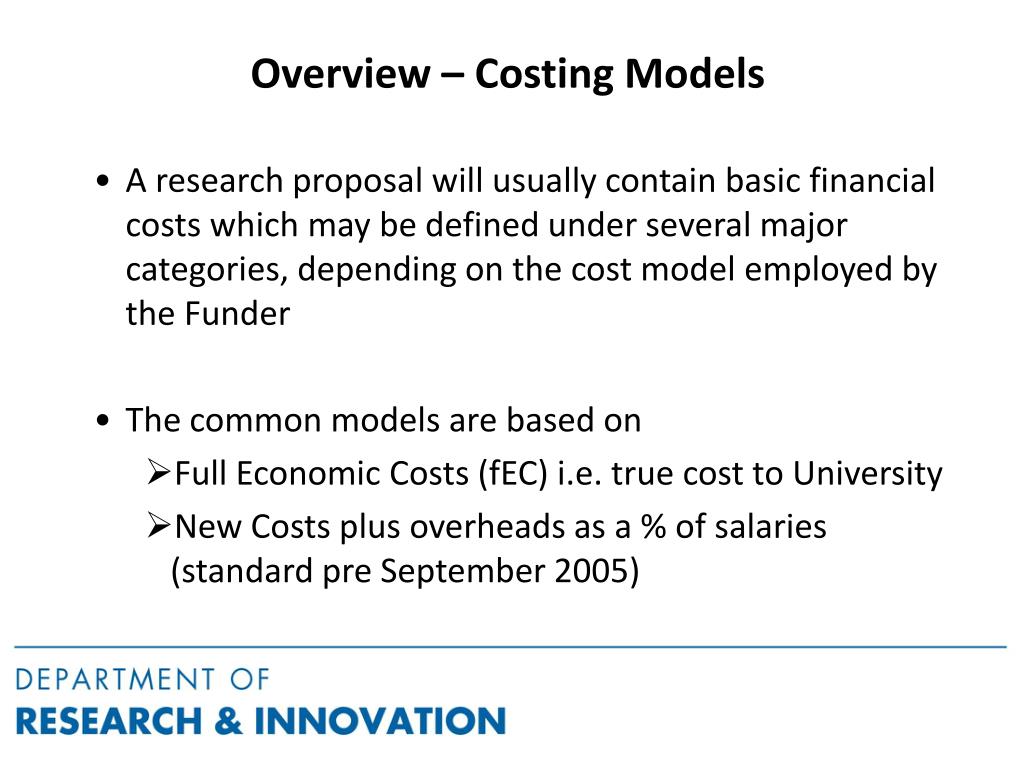 Overview – Costing Models

• A research proposal will usually contain basic financial costs which may be defined under several major categories, depending on the cost model employed by the Funder

• The common models are based on
➢Full Economic Costs (fEC) i.e. true cost to University
➢New Costs plus overheads as a % of salaries (standard pre September 2005)

DEPARTMENT OF
RESEARCH & INNOVATION